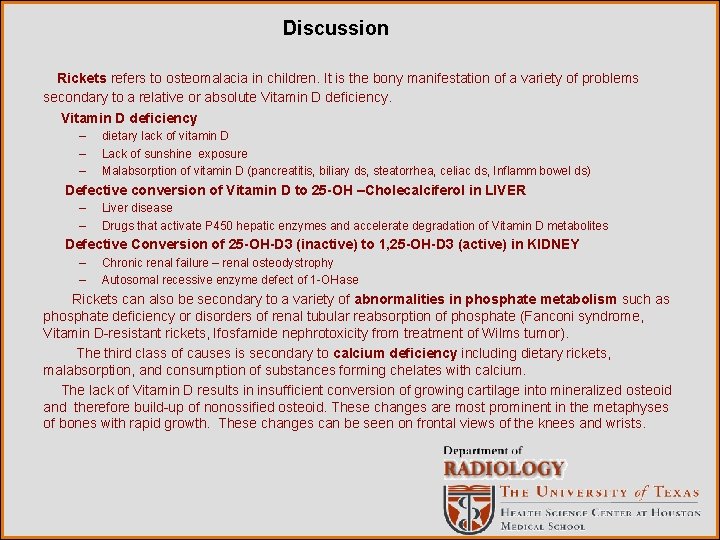 Discussion

Rickets refers to osteomalacia in children. It is the bony manifestation of a variety of problems secondary to a relative or absolute Vitamin D deficiency.

Vitamin D deficiency
– dietary lack of vitamin D
– Lack of sunshine exposure
– Malabsorption of vitamin D (pancreatitis, biliary ds, steatorrhea, celiac ds, Inflamm bowel ds)

Defective conversion of Vitamin D to 25-OH –Cholecalciferol in LIVER
– Liver disease
– Drugs that activate P450 hepatic enzymes and accelerate degradation of Vitamin D metabolites

Defective Conversion of 25-OH-D3 (inactive) to 1,25-OH-D3 (active) in KIDNEY
– Chronic renal failure – renal osteodystrophy
– Autosomal recessive enzyme defect of 1-OHase

Rickets can also be secondary to a variety of abnormalities in phosphate metabolism such as phosphate deficiency or disorders of renal tubular reabsorption of phosphate (Fanconi syndrome, Vitamin D-resistant rickets, Ifosfamide nephrotoxicity from treatment of Wilms tumor).

The third class of causes is secondary to calcium deficiency including dietary rickets, malabsorption, and consumption of substances forming chelates with calcium.

The lack of Vitamin D results in insufficient conversion of growing cartilage into mineralized osteoid and therefore build-up of nonossified osteoid. These changes are most prominent in the metaphyses of bones with rapid growth. These changes can be seen on frontal views of the knees and wrists.

Department of
RADIOLOGY
THE UNIVERSITY of TEXAS
HEALTH SCIENCE CENTER AT HOUSTON
MEDICAL SCHOOL